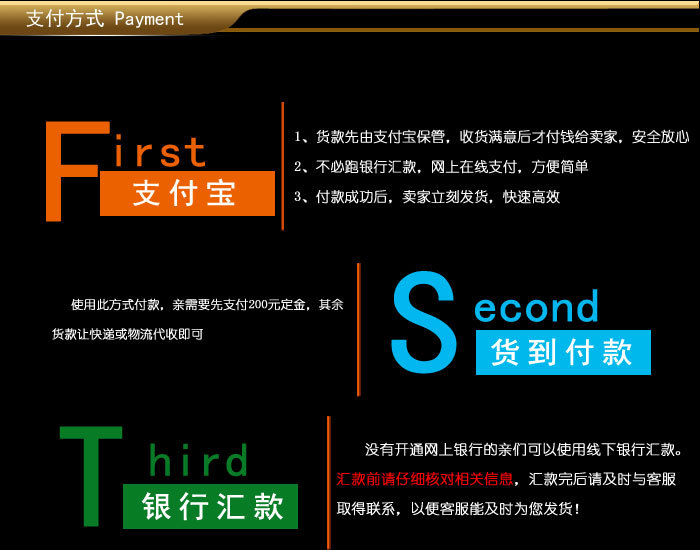 支付方式 Payment

First
支付宝

1、货款先由支付宝保管，收货满意后才付钱给卖家，安全放心
2、不必跑银行汇款，网上在线支付，方便简单
3、付款成功后，卖家立刻发货，快速高效

使用此方式付款，亲需要先支付200元定金，其余货款让快递或物流代收即可

Second
货到付款

Third
银行汇款

没有开通网上银行的亲们可以使用线下银行汇款。汇款前请仔细核对相关信息，汇款完后请及时与客服取得联系，以便客服能及时为您发货！